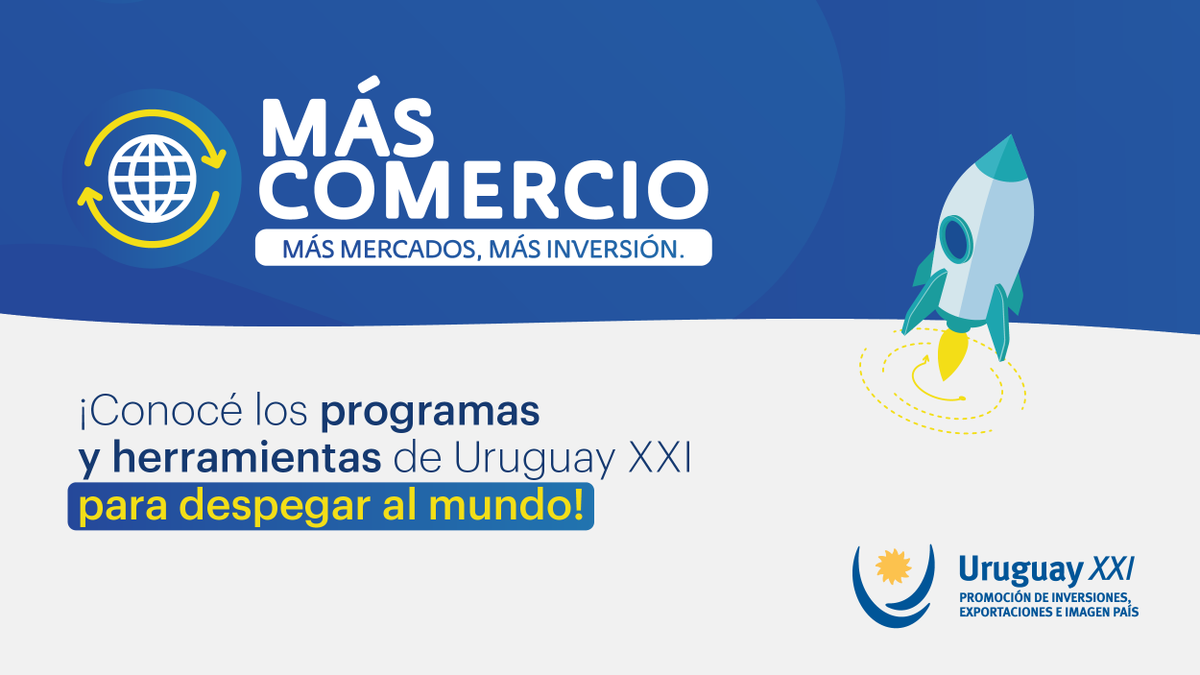 MÁS COMERCIO
MÁS MERCADOS, MÁS INVERSIÓN.

¡Conocé los programas y herramientas de Uruguay XXI para despegar al mundo!

Uruguay XXI
PROMOCIÓN DE INVERSIONES, EXPORTACIONES E IMAGEN PAÍS